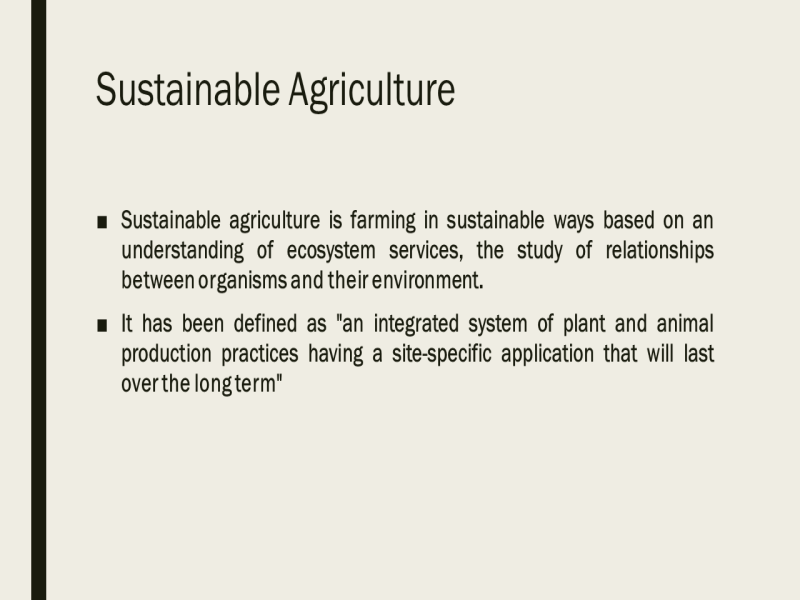 Sustainable Agriculture

■ Sustainable agriculture is farming in sustainable ways based on an understanding of ecosystem services, the study of relationships between organisms and their environment.

■ It has been defined as "an integrated system of plant and animal production practices having a site-specific application that will last over the long term"